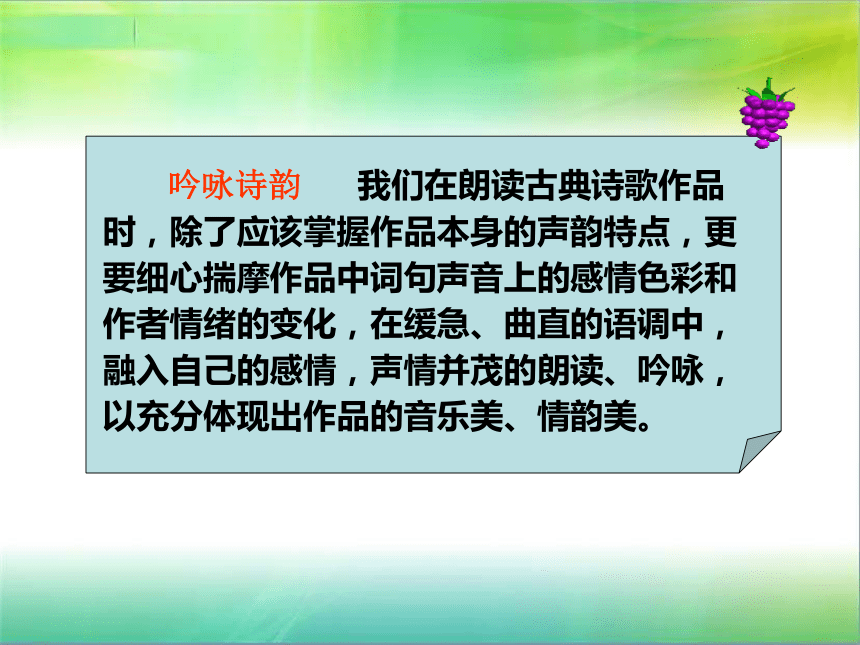 吟咏诗韵　　我们在朗读古典诗歌作品时，除了应该掌握作品本身的声韵特点，更要细心揣摩作品中词句声音上的感情色彩和作者情绪的变化，在缓急、曲直的语调中，融入自己的感情，声情并茂的朗读、吟咏，以充分体现出作品的音乐美、情韵美。